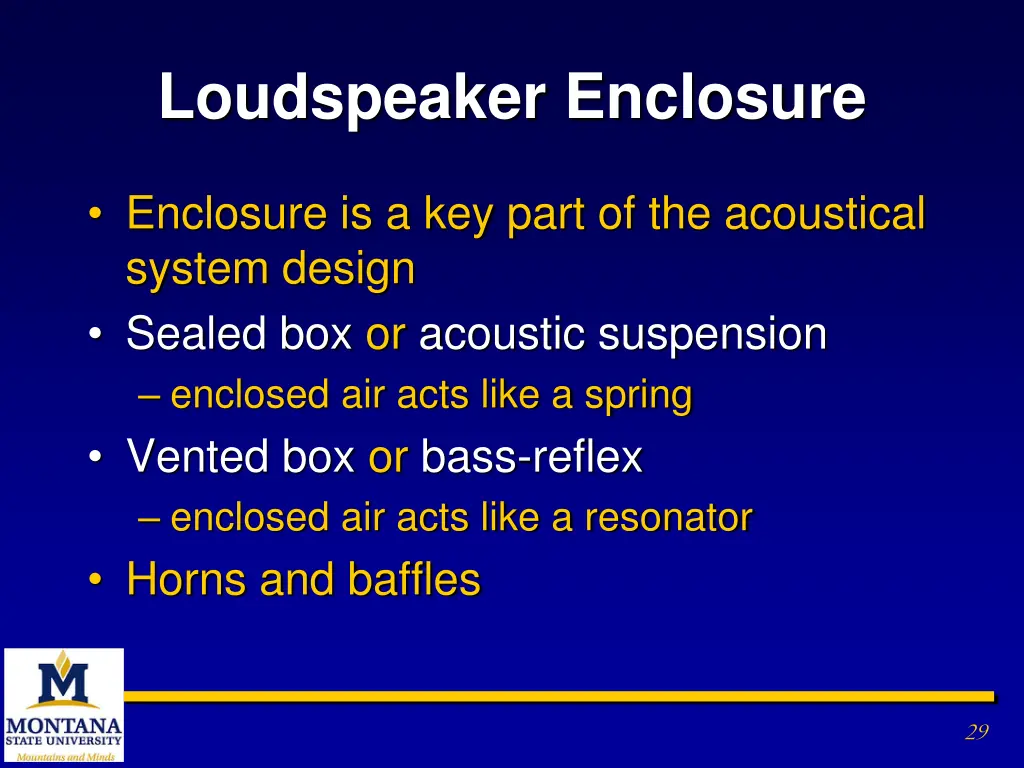 Loudspeaker Enclosure

• Enclosure is a key part of the acoustical system design
• Sealed box or acoustic suspension
– enclosed air acts like a spring
• Vented box or bass-reflex
– enclosed air acts like a resonator
• Horns and baffles

M
MONTANA
STATE UNIVERSITY
Mountains and Minds

29